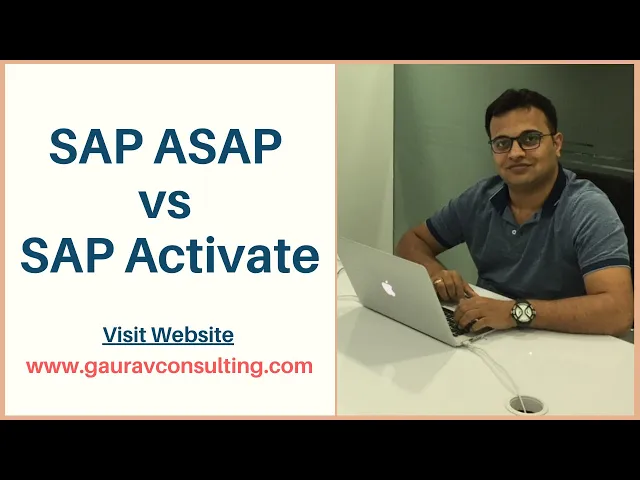 SAP ASAP
vs
SAP Activate

Visit Website
www.gauravconsulting.com